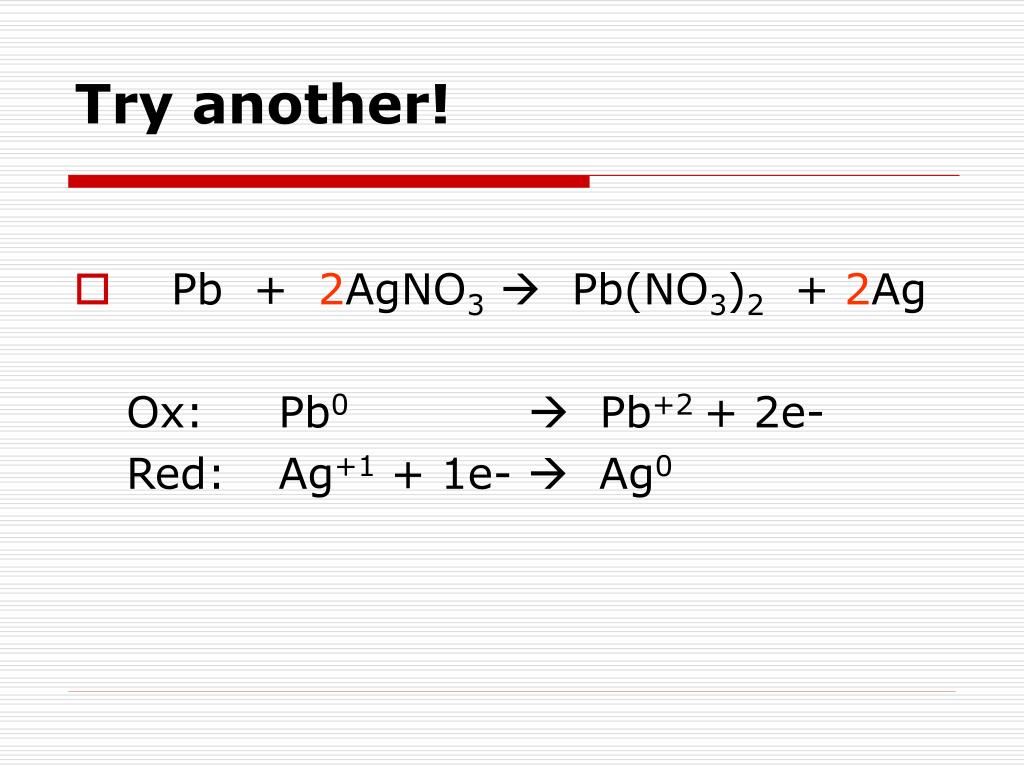 Try another!

$Pb + 2AgNO_3 \rightarrow Pb(NO_3)_2 + 2Ag$

Ox: $Pb^0 \rightarrow Pb^{+2} + 2e-$
Red: $Ag^{+1} + 1e- \rightarrow Ag^0$